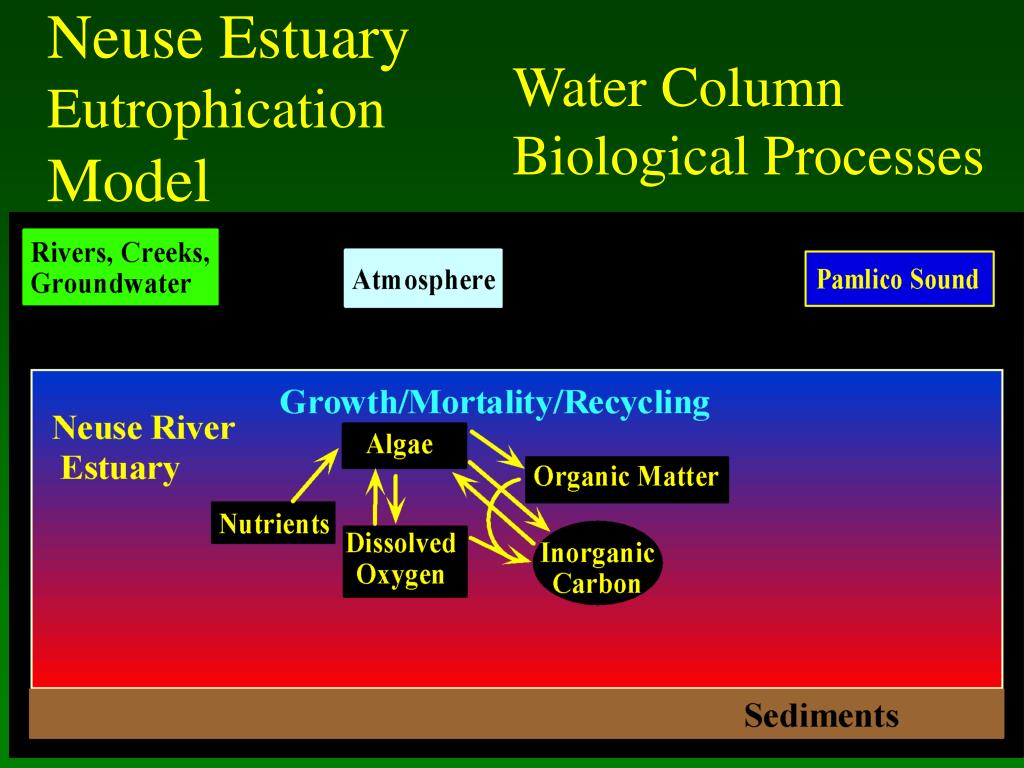 Neuse Estuary Eutrophication Model

Water Column Biological Processes

Rivers, Creeks, Groundwater

Atmosphere

Pamlico Sound

Growth/Mortality/Recycling

Neuse River Estuary

Algae

Organic Matter

Nutrients

Dissolved Oxygen

Inorganic Carbon

Sediments